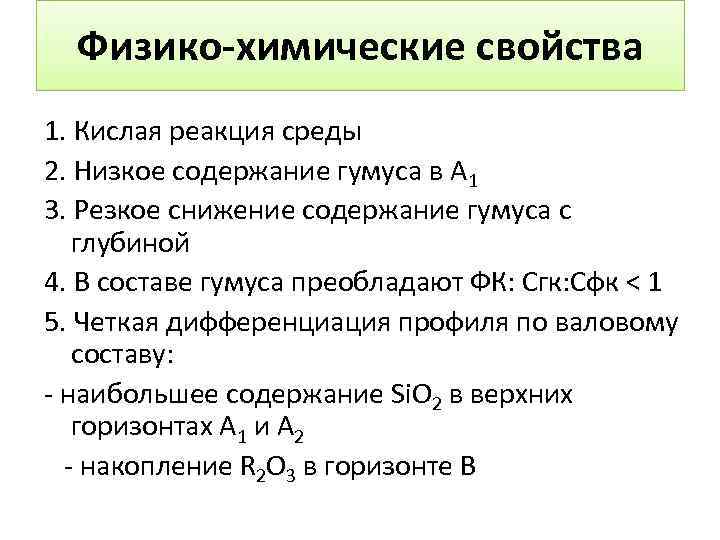 Физико-химические свойства

1. Кислая реакция среды

2. Низкое содержание гумуса в $A_1$

3. Резкое снижение содержание гумуса с глубиной

4. В составе гумуса преобладают ФК: Сгк:Сфк < 1

5. Четкая дифференциация профиля по валовому составу:

- наибольшее содержание $SiO_2$ в верхних горизонтах $A_1$ и $A_2$

- накопление $R_2O_3$ в горизонте В